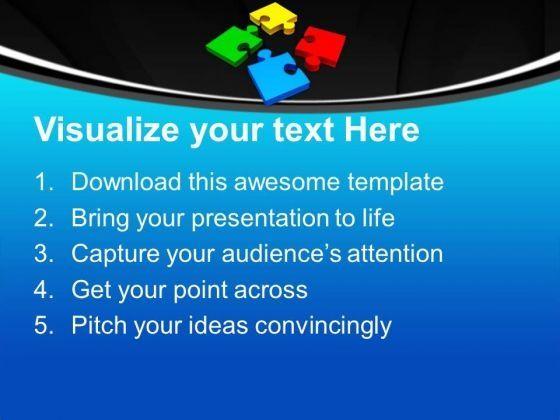 Visualize your text Here

1. Download this awesome template
2. Bring your presentation to life
3. Capture your audience's attention
4. Get your point across
5. Pitch your ideas convincingly